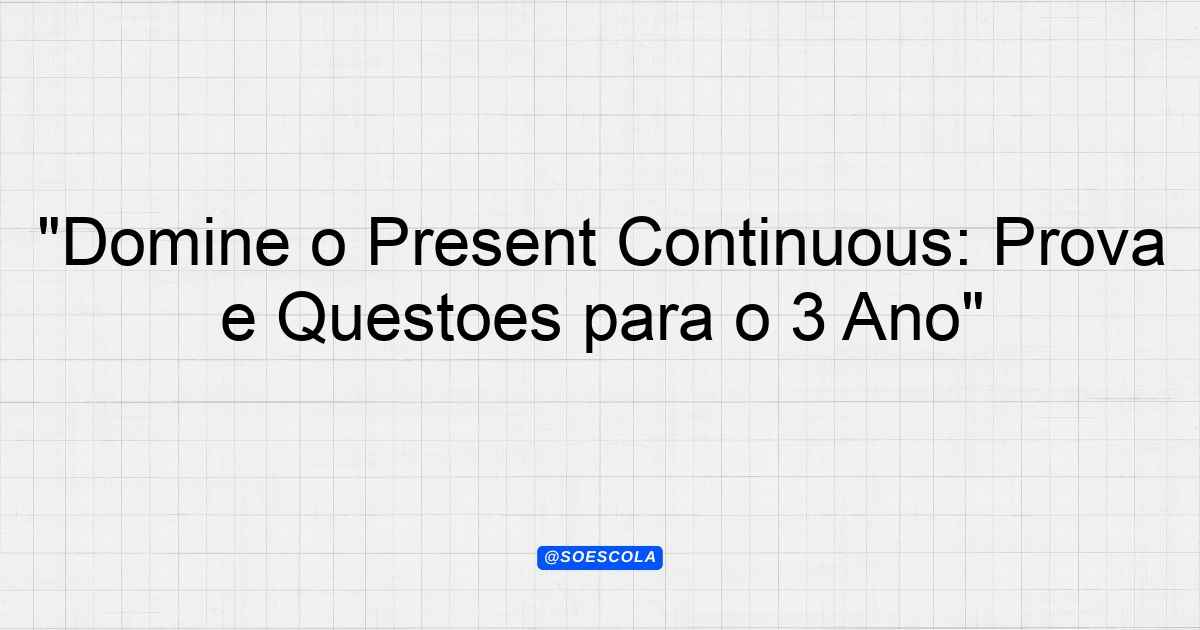 "Domine o Present Continuous: Prova e Questoes para o 3 Ano"

@SOESCOLA